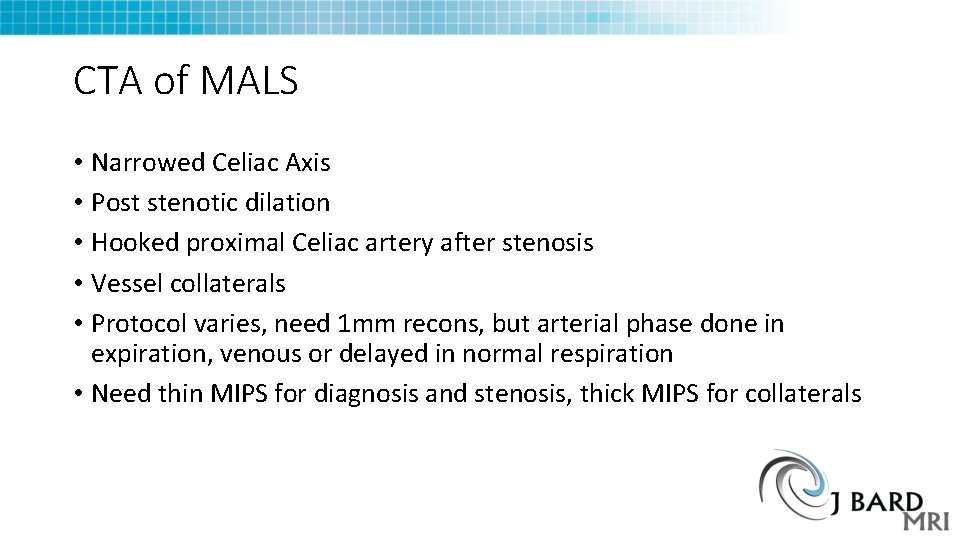 CTA of MALS

• Narrowed Celiac Axis
• Post stenotic dilation
• Hooked proximal Celiac artery after stenosis
• Vessel collaterals
• Protocol varies, need 1mm recons, but arterial phase done in expiration, venous or delayed in normal respiration
• Need thin MIPS for diagnosis and stenosis, thick MIPS for collaterals

J BARD MRI